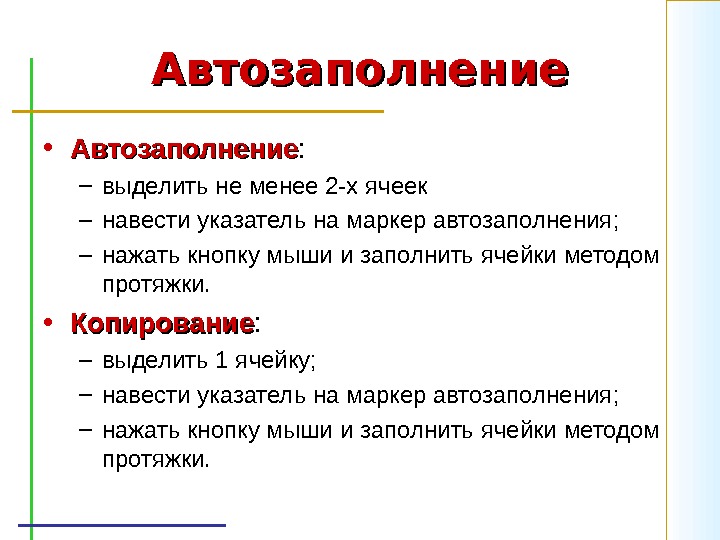 Автозаполнение

• Автозаполнение:
– выделить не менее 2-х ячеек
– навести указатель на маркер автозаполнения;
– нажать кнопку мыши и заполнить ячейки методом протяжки.

• Копирование:
– выделить 1 ячейку;
– навести указатель на маркер автозаполнения;
– нажать кнопку мыши и заполнить ячейки методом протяжки.